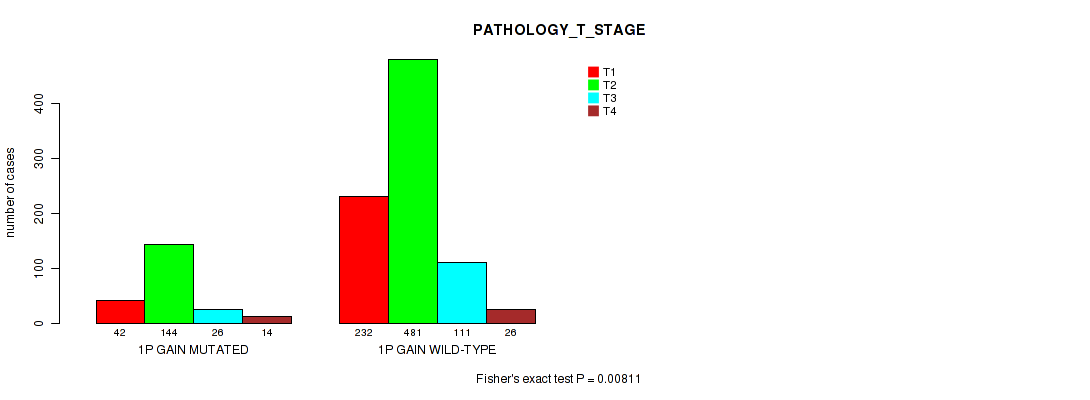 PATHOLOGY_T_STAGE

T1
T2
T3
T4

number of cases

0
100
200
300
400

42
144
26
14
1P GAIN MUTATED

232
481
111
26
1P GAIN WILD-TYPE

Fisher's exact test P = 0.00811